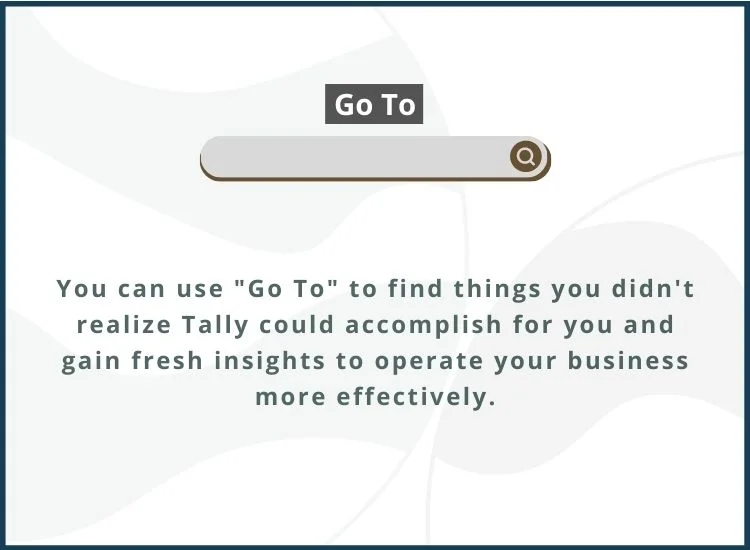 Go To

You can use "Go To" to find things you didn't realize Tally could accomplish for you and gain fresh insights to operate your business more effectively.